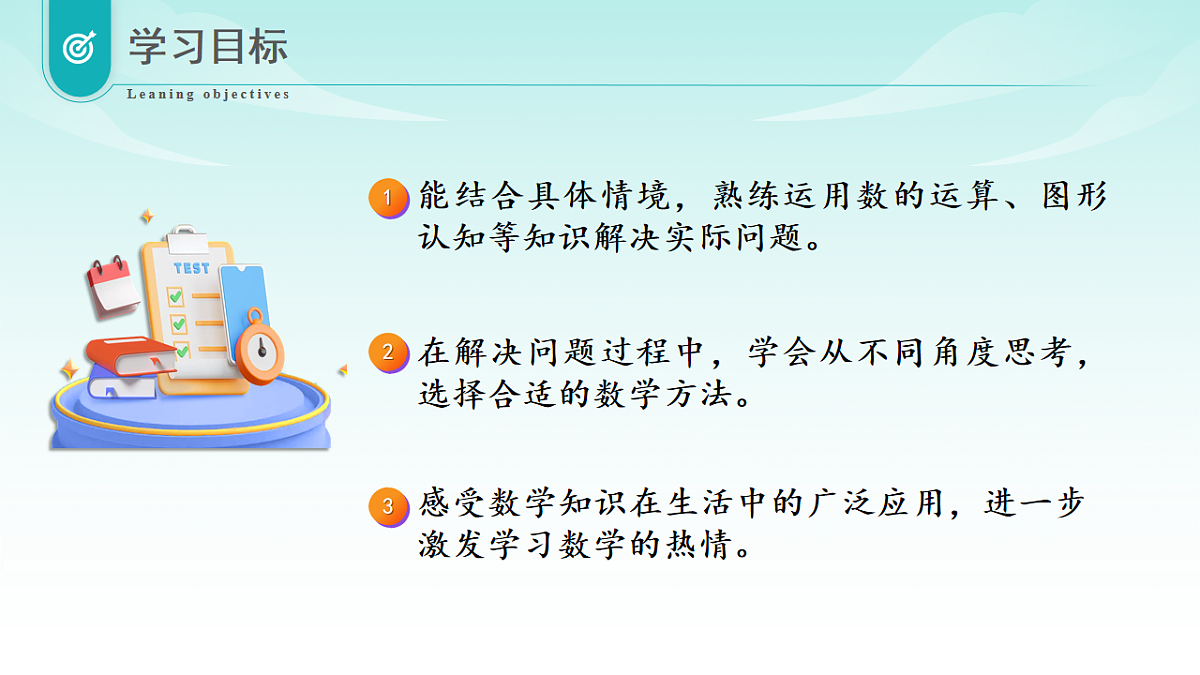 学习目标

Leaning objectives

TEST

1 能结合具体情境，熟练运用数的运算、图形认知等知识解决实际问题。

2 在解决问题过程中，学会从不同角度思考，选择合适的数学方法。

3 感受数学知识在生活中的广泛应用，进一步激发学习数学的热情。